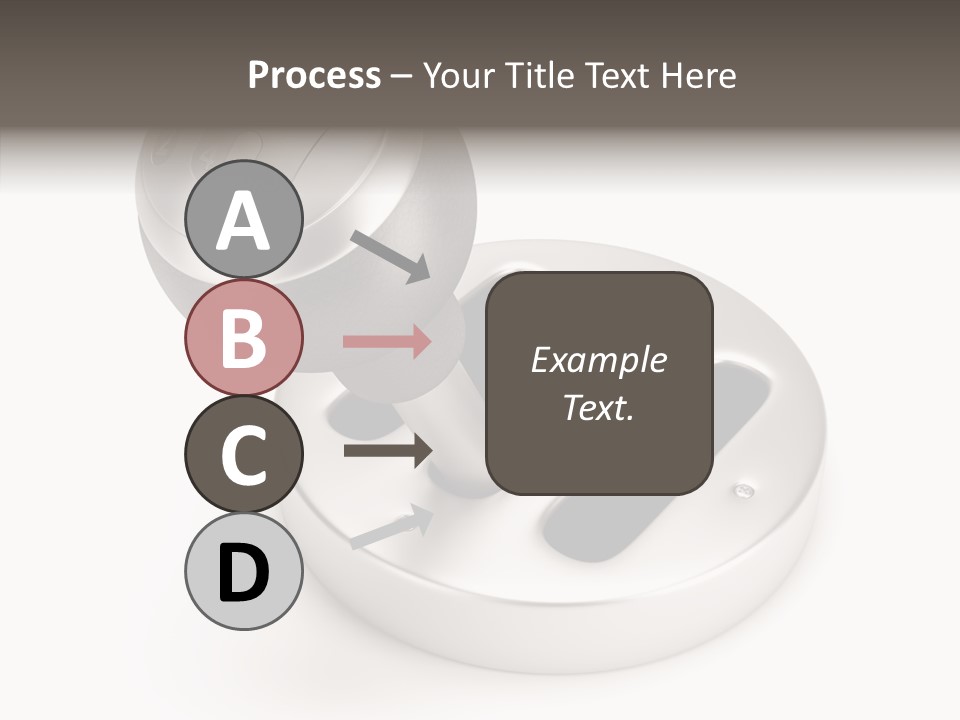 Process – Your Title Text Here

A

B

C

D

Example Text.